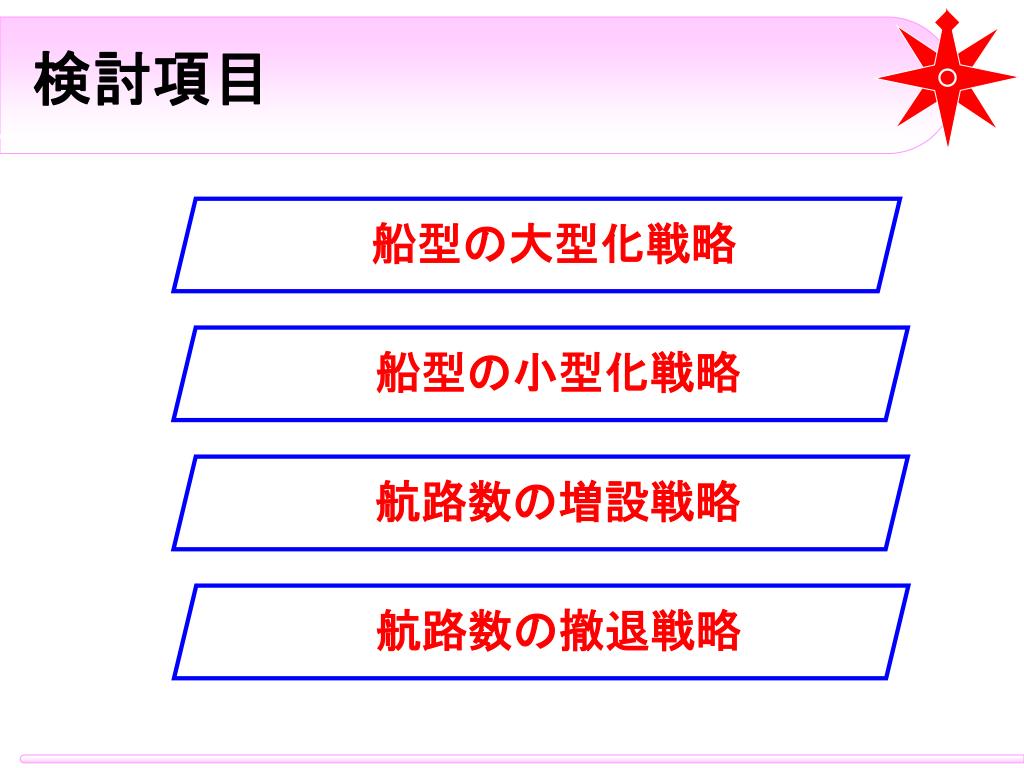 検討項目

船型の大型化戦略

船型の小型化戦略

航路数の増設戦略

航路数の撤退戦略